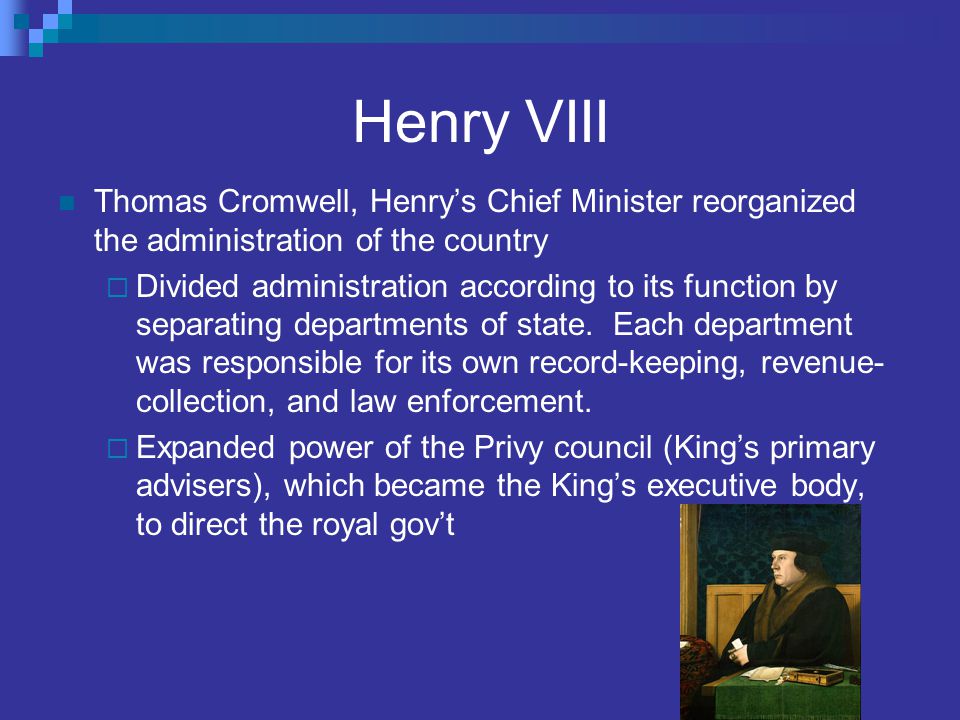 Henry VIII

Thomas Cromwell, Henry's Chief Minister reorganized the administration of the country

Divided administration according to its function by separating departments of state. Each department was responsible for its own record-keeping, revenue-collection, and law enforcement.

Expanded power of the Privy council (King's primary advisers), which became the King's executive body, to direct the royal gov't